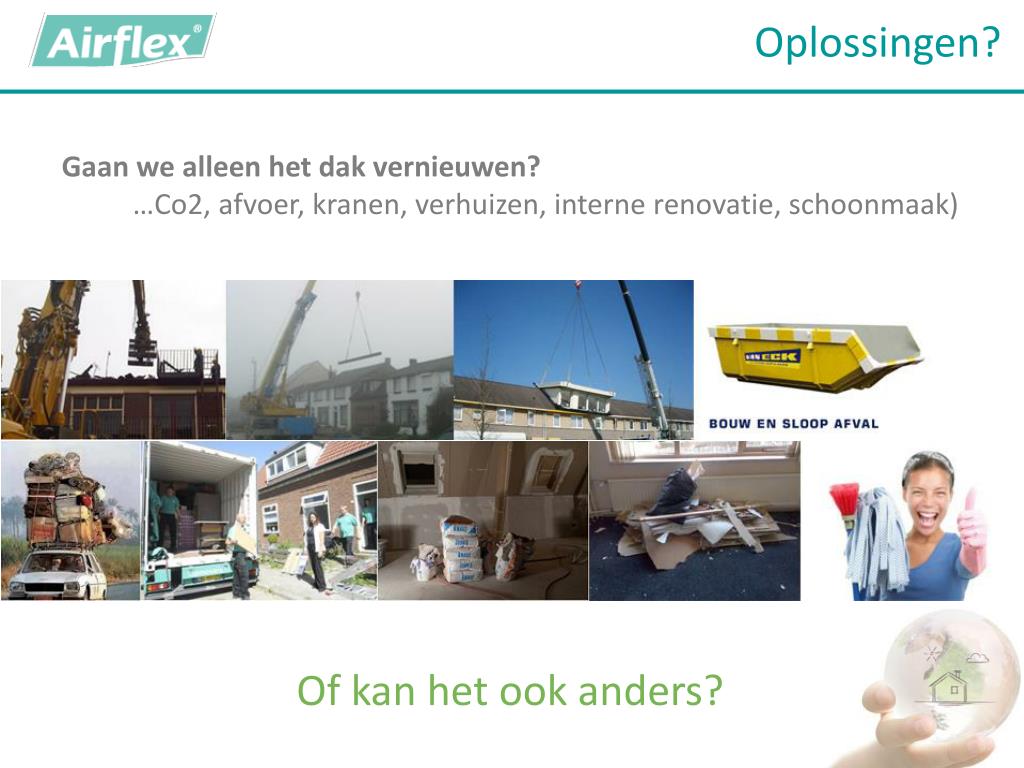 Airflex®

Oplossingen?

Gaan we alleen het dak vernieuwen?
…Co2, afvoer, kranen, verhuizen, interne renovatie, schoonmaak)

HECK

BOUW EN SLOOP AFVAL

Of kan het ook anders?